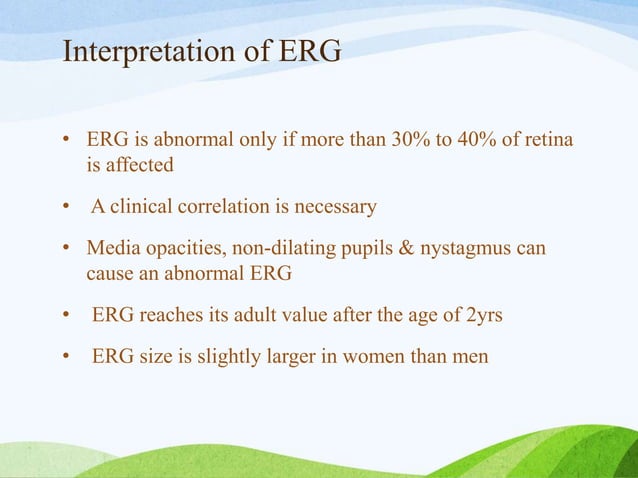 Interpretation of ERG

• ERG is abnormal only if more than 30% to 40% of retina is affected

• A clinical correlation is necessary

• Media opacities, non-dilating pupils & nystagmus can cause an abnormal ERG

• ERG reaches its adult value after the age of 2yrs

• ERG size is slightly larger in women than men